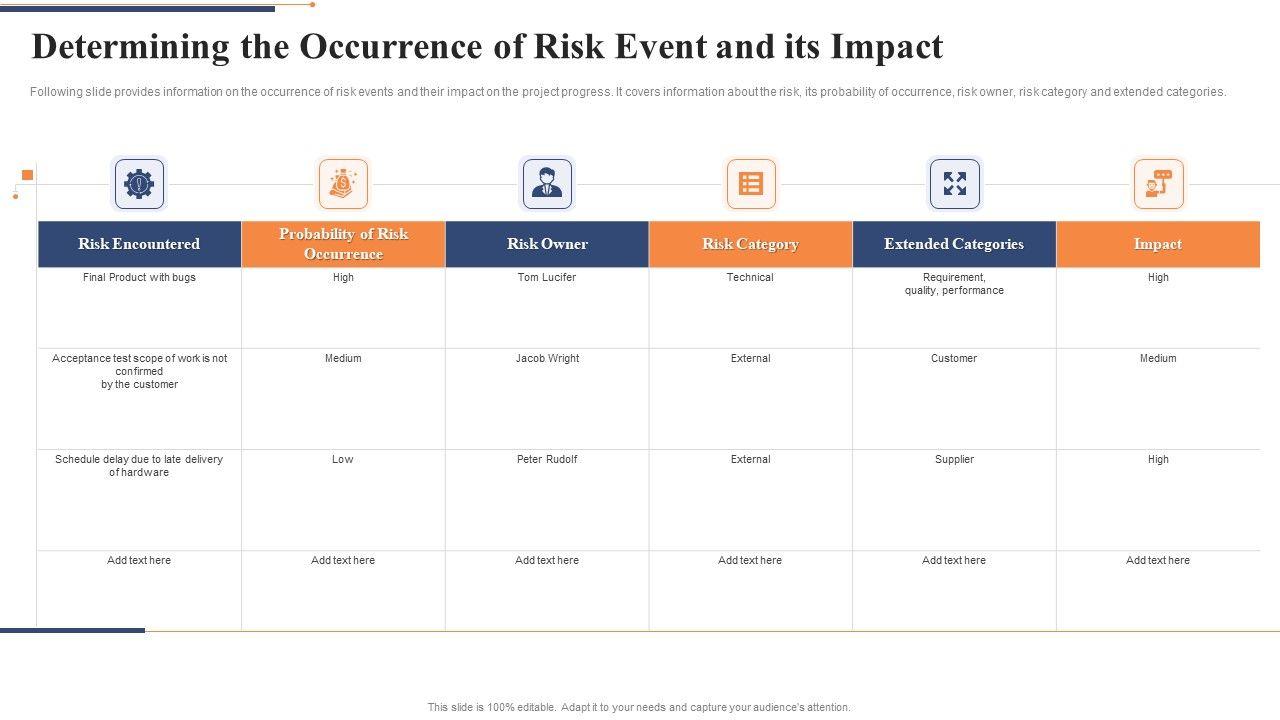 Determining the Occurrence of Risk Event and its Impact

Following slide provides information on the occurrence of risk events and their impact on the project progress. It covers information about the risk, its probability of occurrence, risk owner, risk category and extended categories.

| Risk Encountered | Probability of Risk Occurrence | Risk Owner | Risk Category | Extended Categories | Impact |
|---|---|---|---|---|---|
| Final Product with bugs | High | Tom Lucifer | Technical | Requirement, quality, performance | High |
| Acceptance test scope of work is not confirmed by the customer | Medium | Jacob Wright | External | Customer | Medium |
| Schedule delay due to late delivery of hardware | Low | Peter Rudolf | External | Supplier | High |
| Add text here | Add text here | Add text here | Add text here | Add text here | Add text here |

This slide is 100% editable. Adapt it to your needs and capture your audience's attention.